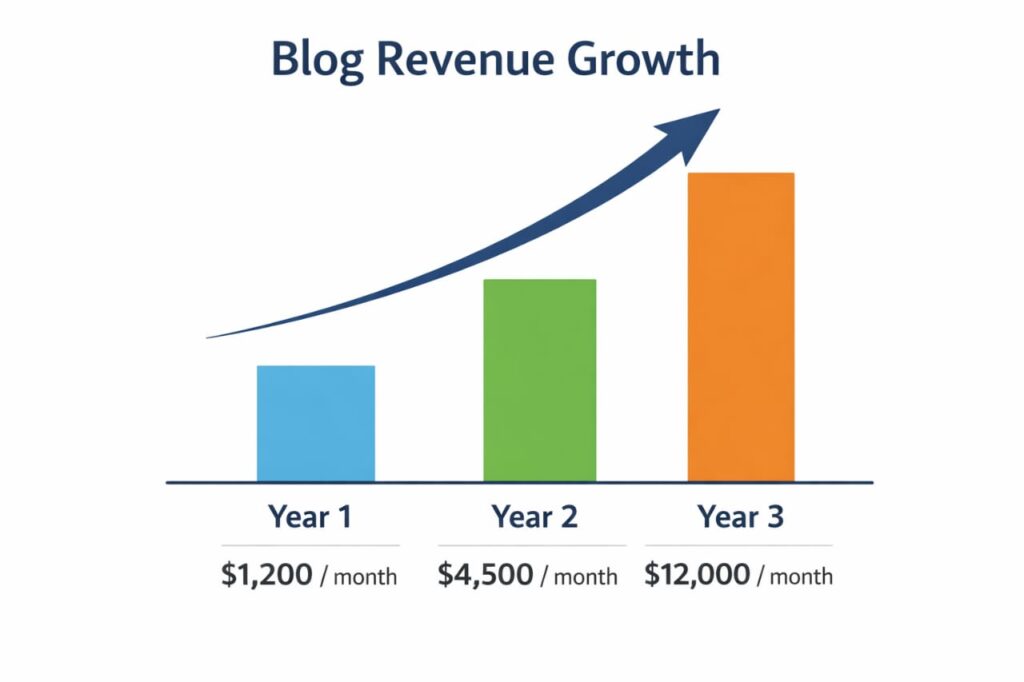 Blog Revenue Growth

Year 1
\$1,200 / month

Year 2
\$4,500 / month

Year 3
\$12,000 / month